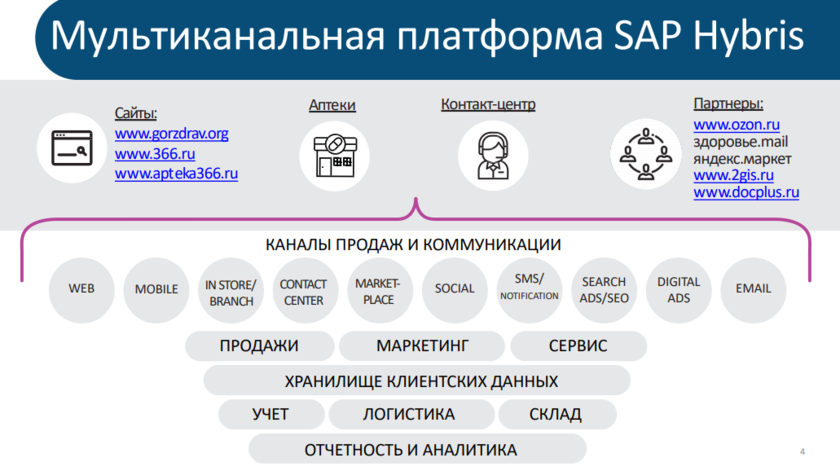 Мультиканальная платформа SAP Hybris

Сайты:
www.gorzdrav.org
www.366.ru
www.apteka366.ru

Аптеки

Контакт-центр

Партнеры:
www.ozon.ru
здоровье.mail
яндекс.маркет
www.2gis.ru
www.docplus.ru

КАНАЛЫ ПРОДАЖ И КОММУНИКАЦИИ

WEB
MOBILE
IN STORE/ BRANCH
CONTACT CENTER
MARKET-PLACE
SOCIAL
SMS/ NOTIFICATION
SEARCH ADS/SEO
DIGITAL ADS
EMAIL

ПРОДАЖИ
МАРКЕТИНГ
СЕРВИС
ХРАНИЛИЩЕ КЛИЕНТСКИХ ДАННЫХ
УЧЕТ
ЛОГИСТИКА
СКЛАД
ОТЧЕТНОСТЬ И АНАЛИТИКА

4